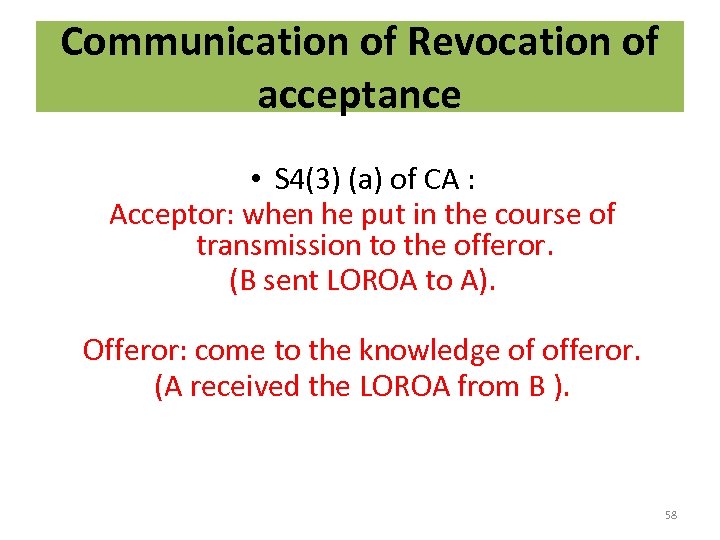 Communication of Revocation of acceptance

• S4(3) (a) of CA :
Acceptor: when he put in the course of transmission to the offeror.
(B sent LOROA to A).

Offeror: come to the knowledge of offeror.
(A received the LOROA from B ).

58